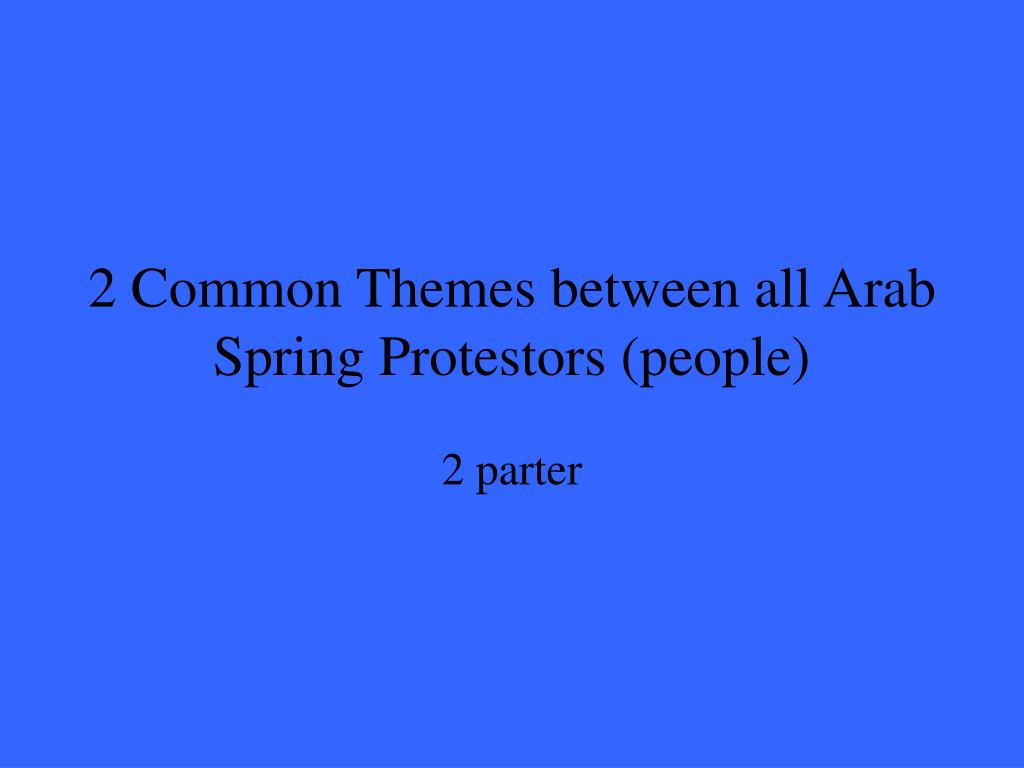 2 Common Themes between all Arab Spring Protestors (people)

2 parter